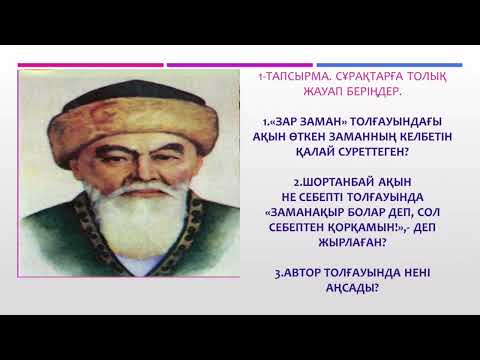 1-ТАПСЫРМА. СҰРАҚТАРҒА ТОЛЫҚ ЖАУАП БЕРІҢДЕР.

1.«ЗАР ЗАМАН» ТОЛҒАУЫНДАҒЫ АҚЫН ӨТКЕН ЗАМАННЫҢ КЕЛБЕТІН ҚАЛАЙ СУРЕТТЕГЕН?

2.ШОРТАНБАЙ АҚЫН НЕ СЕБЕПТІ ТОЛҒАУЫНДА «ЗАМАНАҚЫР БОЛАР ДЕП, СОЛ СЕБЕПТЕН ҚОРҚАМЫН!»,- ДЕП ЖЫРЛАҒАН?

3.АВТОР ТОЛҒАУЫНДА НЕНІ АҢСАДЫ?